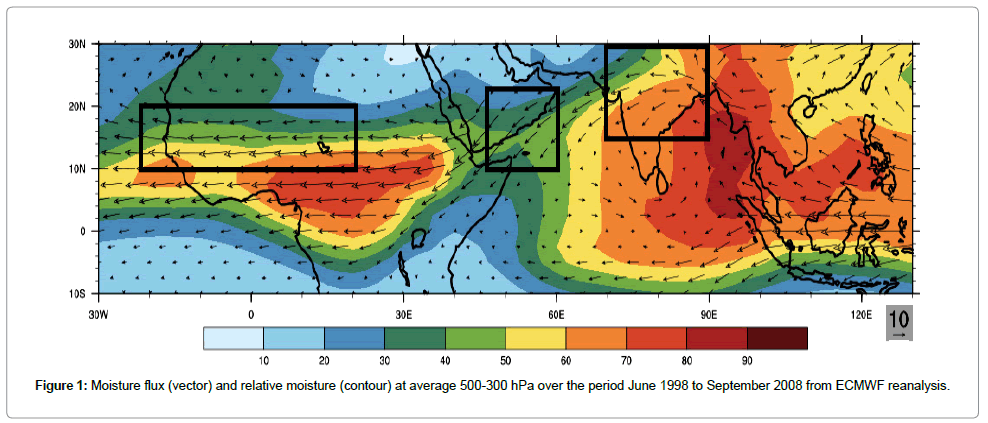 30N
20N
10N
0
10S
30W
0
30E
60E
90E
120E
10
10
20
30
40
50
60
70
80
90

**Figure 1:** Moisture flux (vector) and relative moisture (contour) at average 500-300 hPa over the period June 1998 to September 2008 from ECMWF reanalysis.